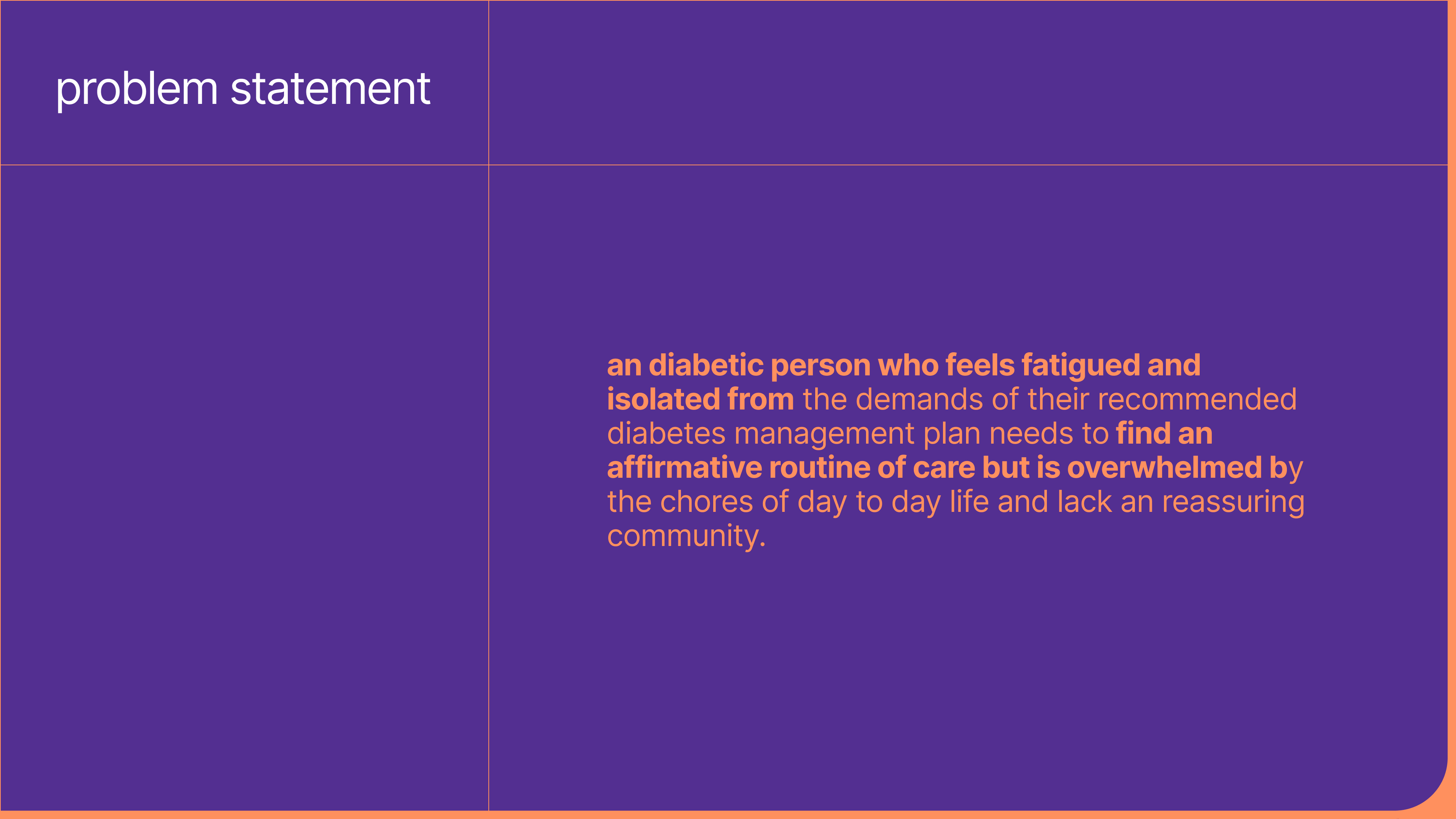 problem statement

an diabetic person who feels fatigued and isolated from the demands of their recommended diabetes management plan needs to find an affirmative routine of care but is overwhelmed by the chores of day to day life and lack an reassuring community.